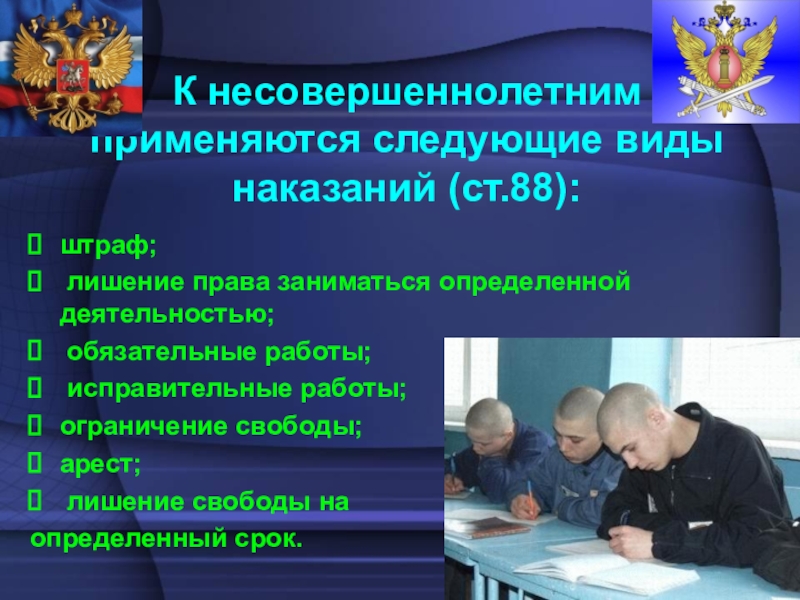 К несовершеннолетним применяются следующие виды наказаний (ст.88):

 штраф;
 лишение права заниматься определенной деятельностью;
 обязательные работы;
 исправительные работы;
 ограничение свободы;
 арест;
 лишение свободы на определенный срок.